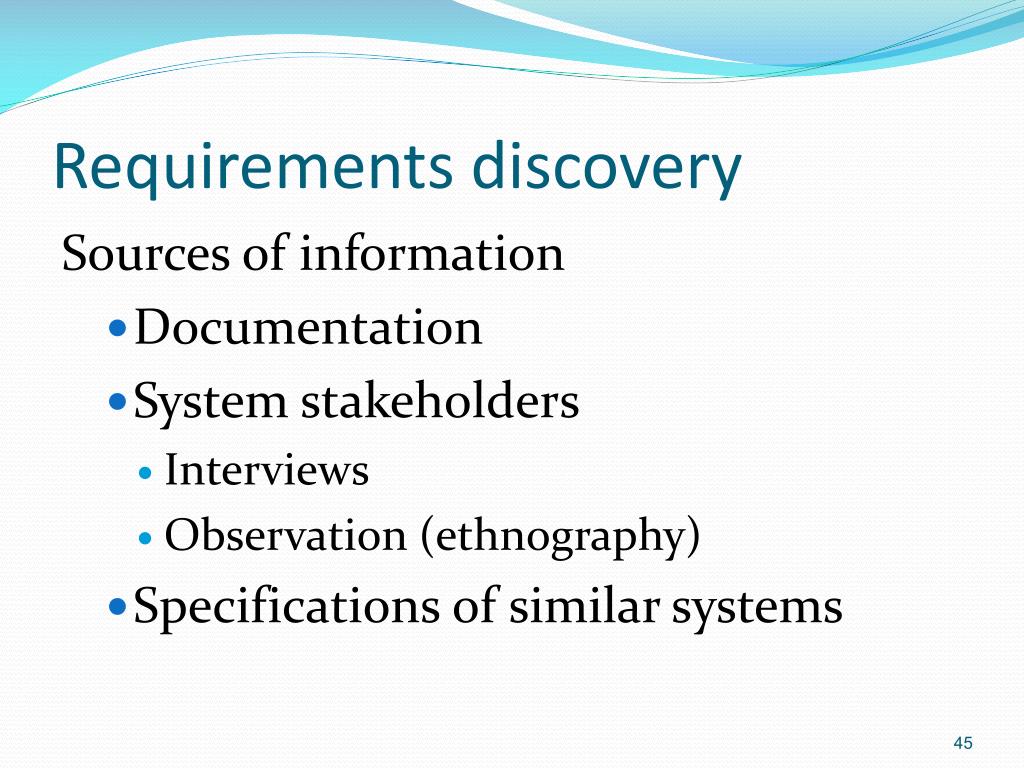 Requirements discovery

Sources of information

- Documentation
- System stakeholders
  - Interviews
  - Observation (ethnography)
- Specifications of similar systems

45